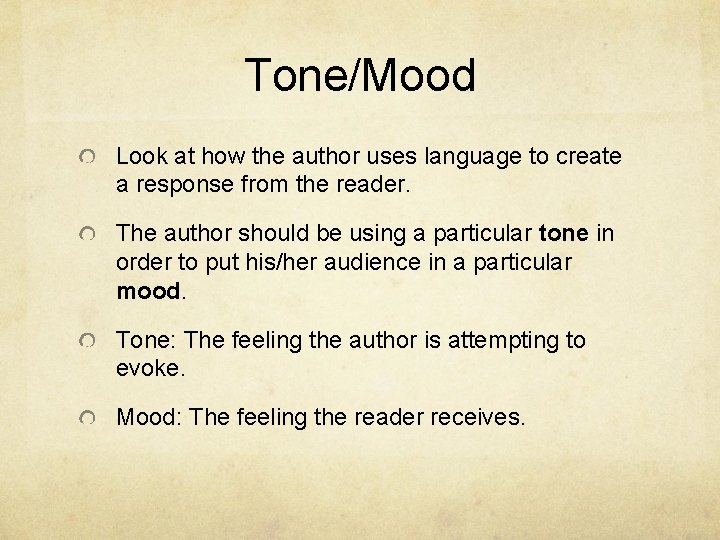 Tone/Mood

Look at how the author uses language to create a response from the reader.

The author should be using a particular tone in order to put his/her audience in a particular mood.

Tone: The feeling the author is attempting to evoke.

Mood: The feeling the reader receives.